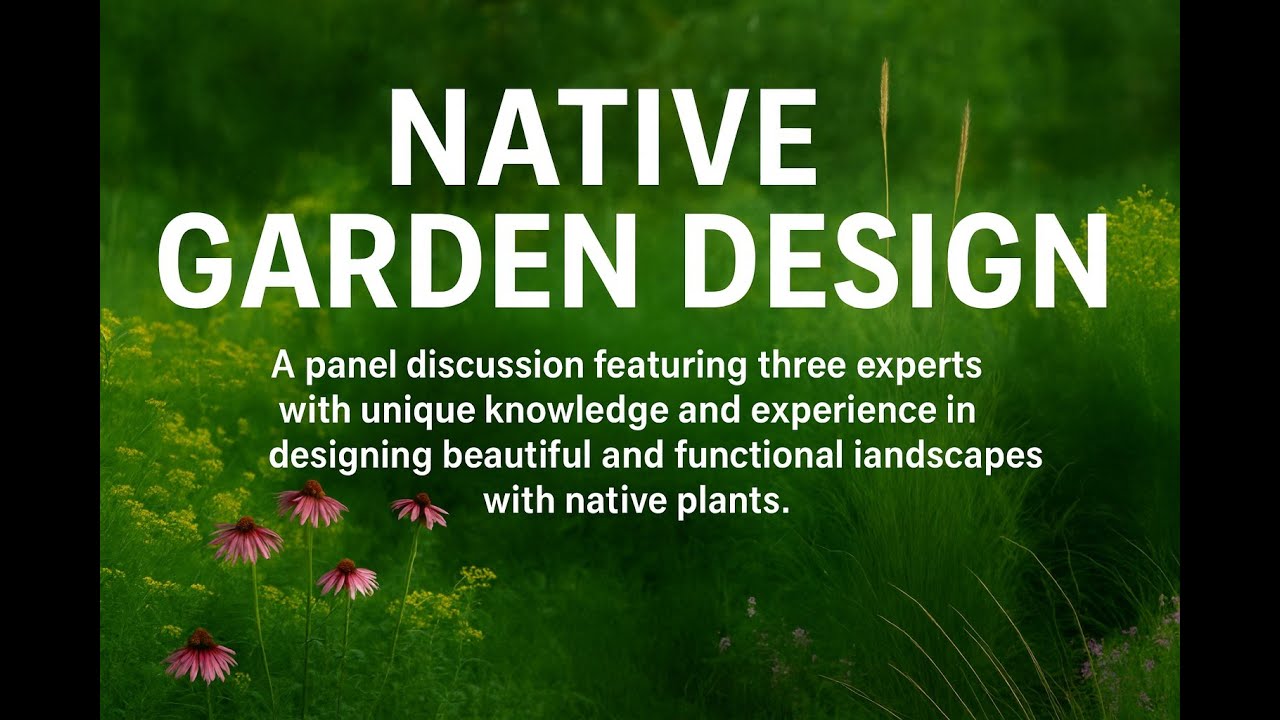 NATIVE GARDEN DESIGN

A panel discussion featuring three experts with unique knowledge and experience in designing beautiful and functional iandscapes with native plants.